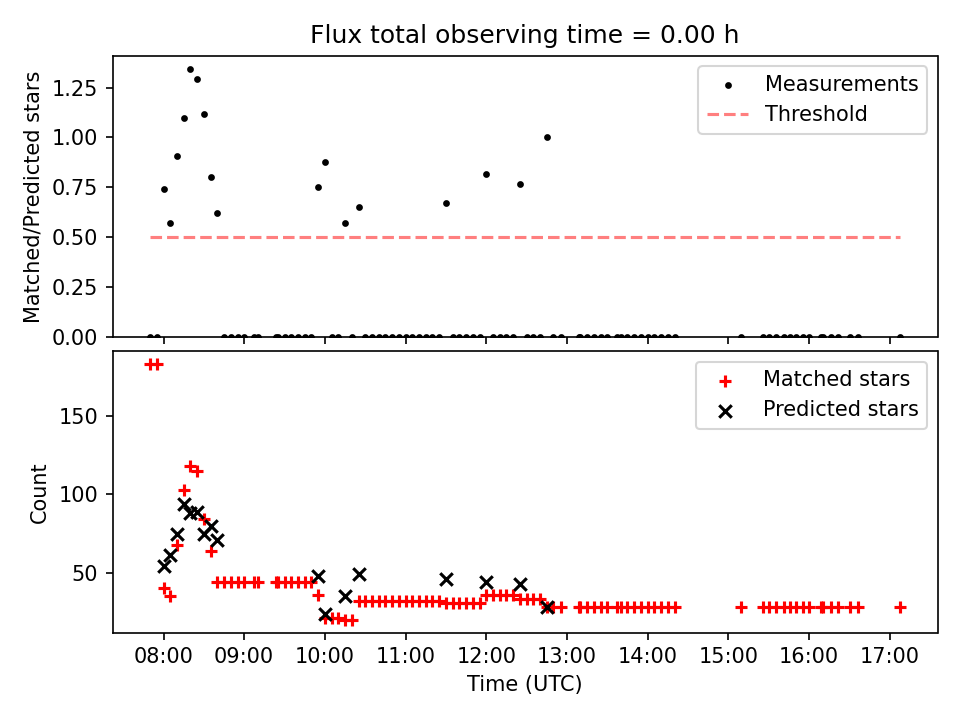 Flux total observing time = 0.00 h

Matched/Predicted stars

1.25
1.00
0.75
0.50
0.25
0.00

Measurements
Threshold

Count

150
100
50

Matched stars
Predicted stars

08:00
09:00
10:00
11:00
12:00
13:00
14:00
15:00
16:00
17:00

Time (UTC)